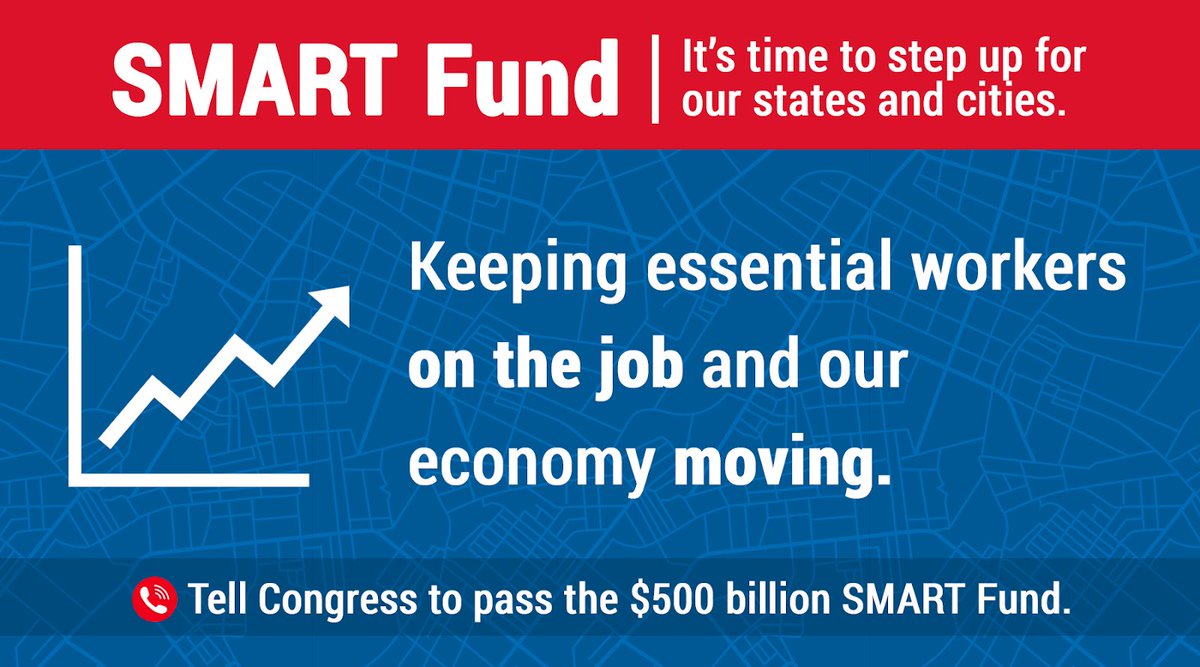 SMART Fund | It's time to step up for our states and cities.

Keeping essential workers on the job and our economy moving.

Tell Congress to pass the \$500 billion SMART Fund.